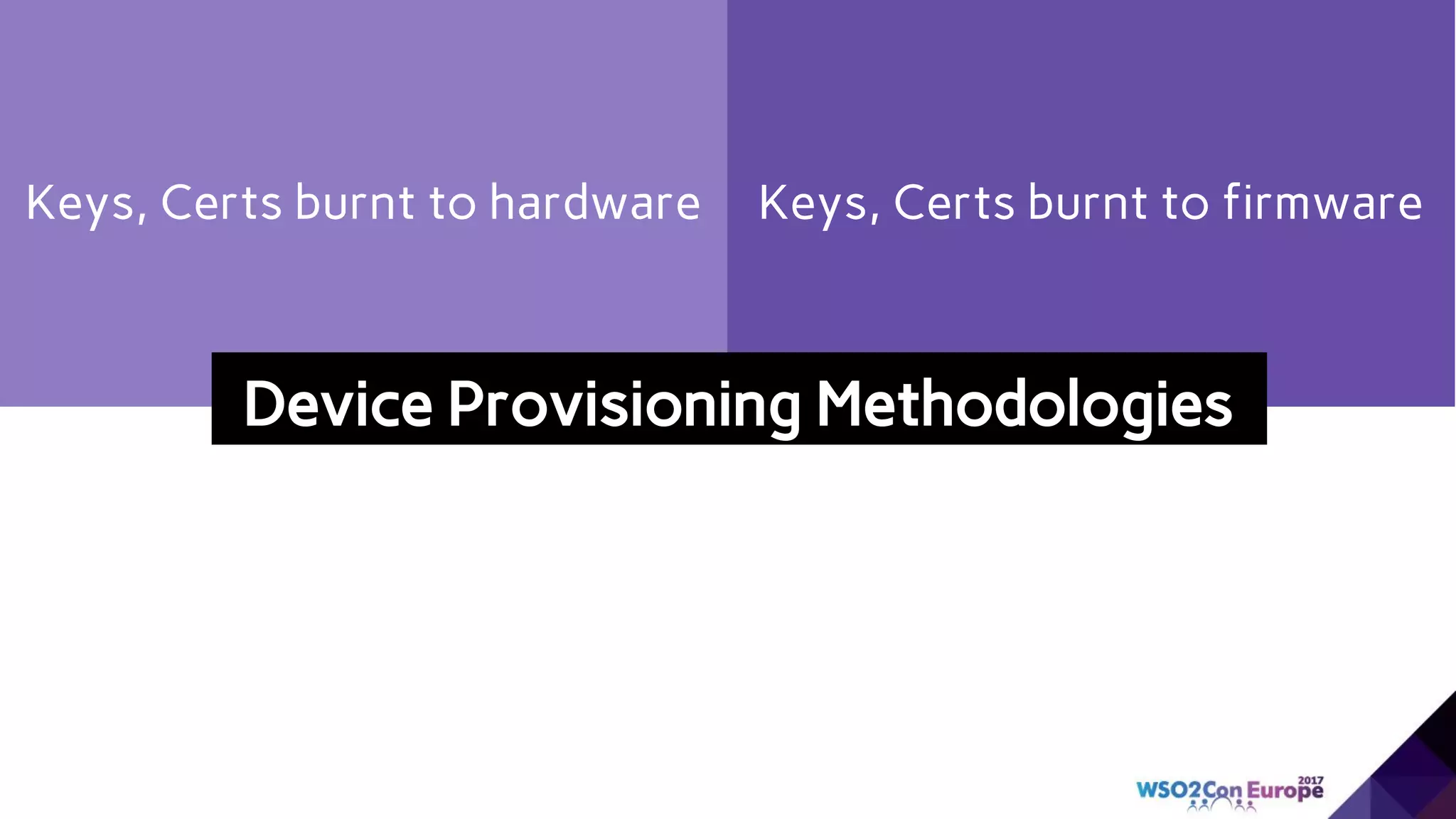 Keys, Certs burnt to hardware

Keys, Certs burnt to firmware

Device Provisioning Methodologies

WSO2Con Europe 2017